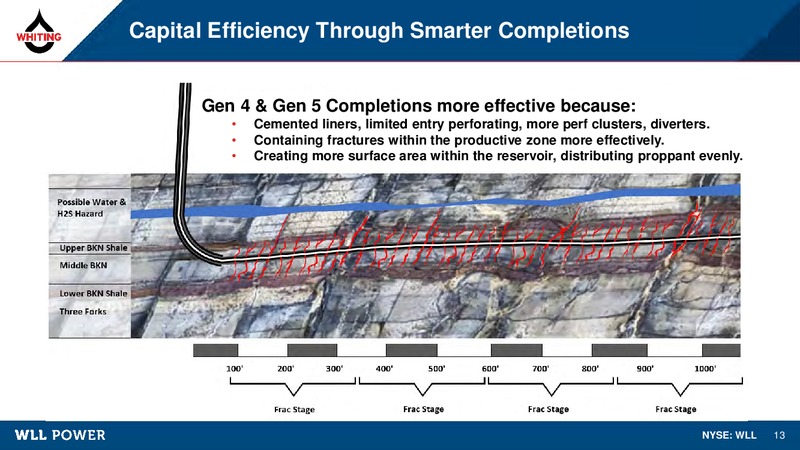 WHITING

Capital Efficiency Through Smarter Completions

Gen 4 & Gen 5 Completions more effective because:
• Cemented liners, limited entry perforating, more perf clusters, diverters.
• Containing fractures within the productive zone more effectively.
• Creating more surface area within the reservoir, distributing proppant evenly.

Possible Water & H2S Hazard
Upper BKN Shale
Middle BKN
Lower BKN Shale
Three Forks

100' 200' 300' 400' 500' 600' 700' 800' 900' 1000'

Frac Stage
Frac Stage
Frac Stage
Frac Stage

WLL POWER
NYSE: WLL 13